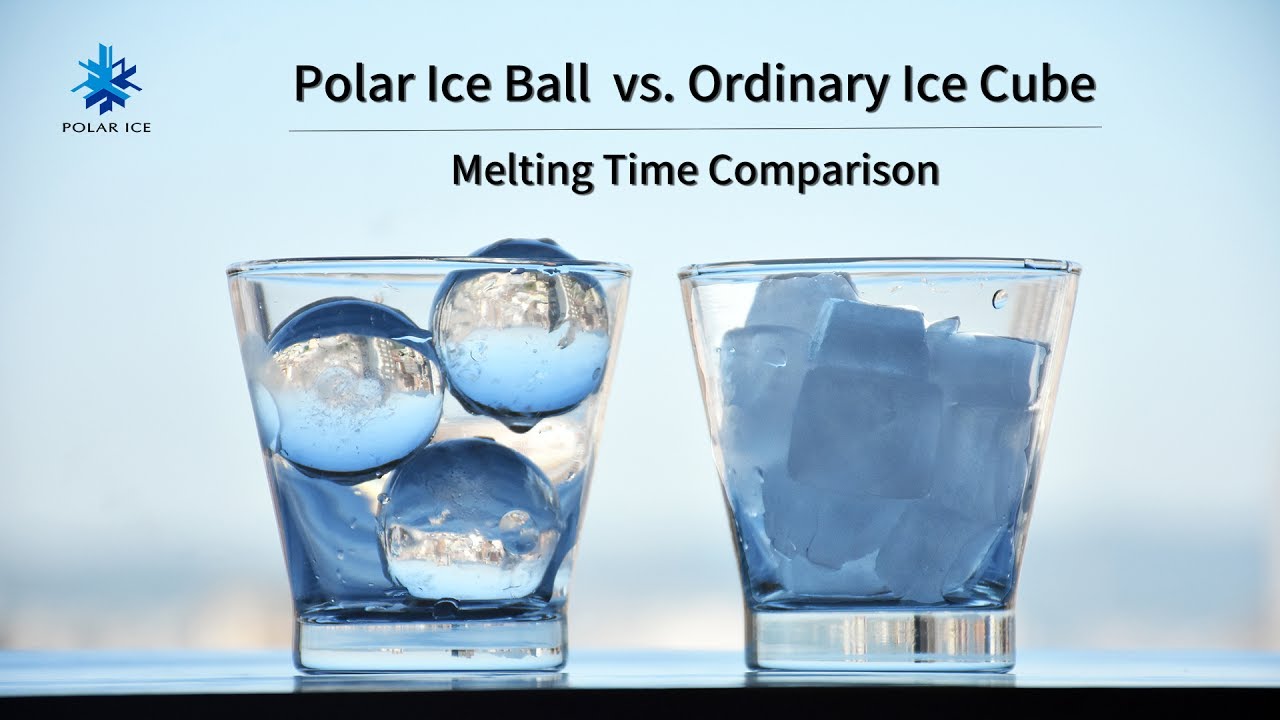 POLAR ICE

Polar Ice Ball vs. Ordinary Ice Cube

Melting Time Comparison